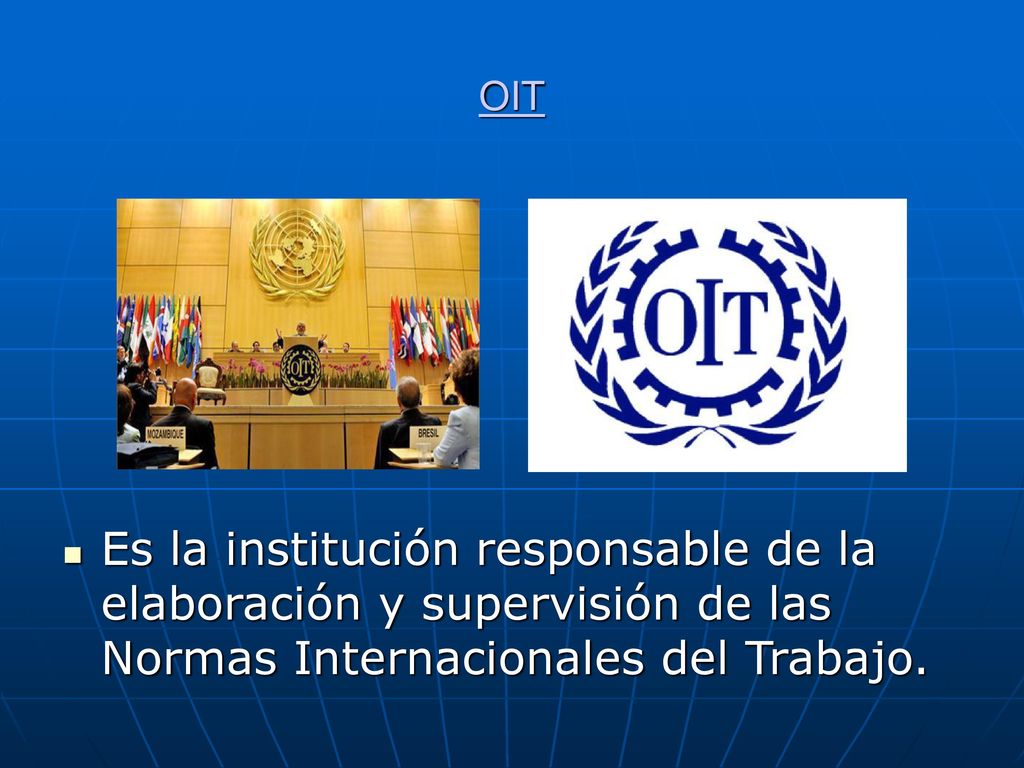 OIT

MOZAMBIQUE

BRESIL

OIT

Es la institución responsable de la elaboración y supervisión de las Normas Internacionales del Trabajo.